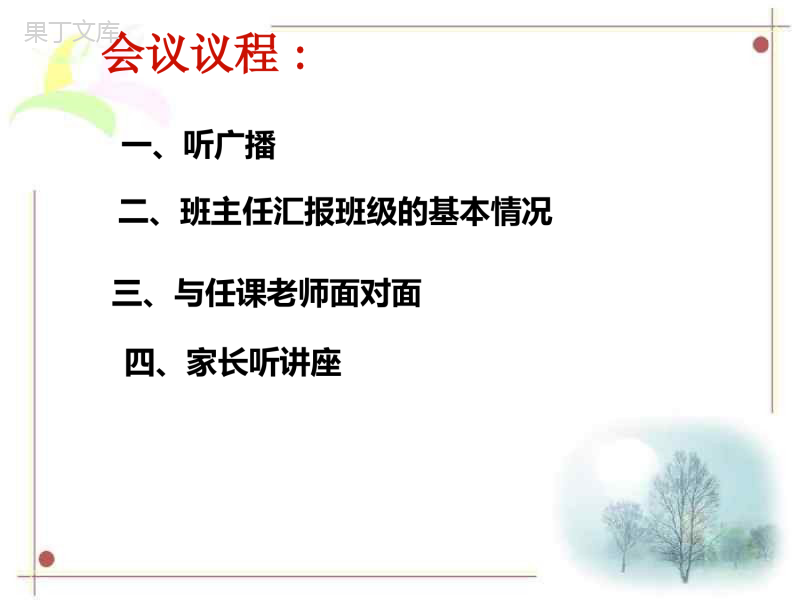 果丁文库

会议议程：

一、听广播

二、班主任汇报班级的基本情况

三、与任课老师面对面

四、家长听讲座